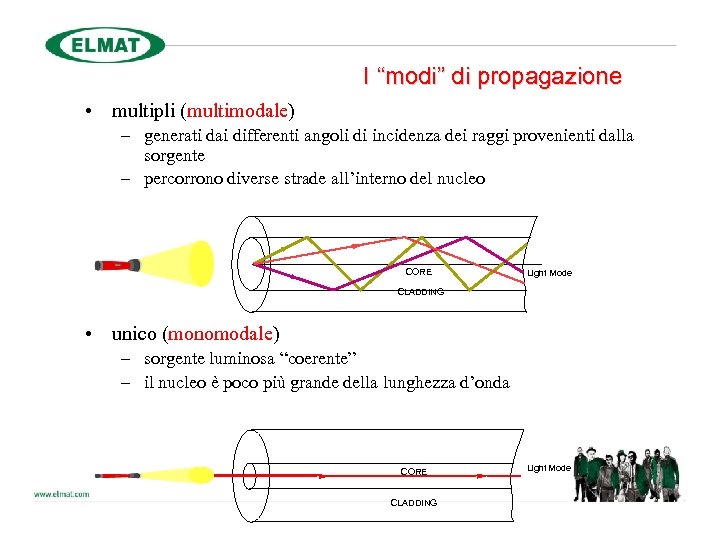 ELMAT

I “modi” di propagazione

• multipli (multimodale)
– generati dai differenti angoli di incidenza dei raggi provenienti dalla sorgente
– percorrono diverse strade all’interno del nucleo

CORE
CLADDING
Light Mode

• unico (monomodale)
– sorgente luminosa “coerente”
– il nucleo è poco più grande della lunghezza d’onda

CORE
CLADDING
Light Mode

www.elmat.com